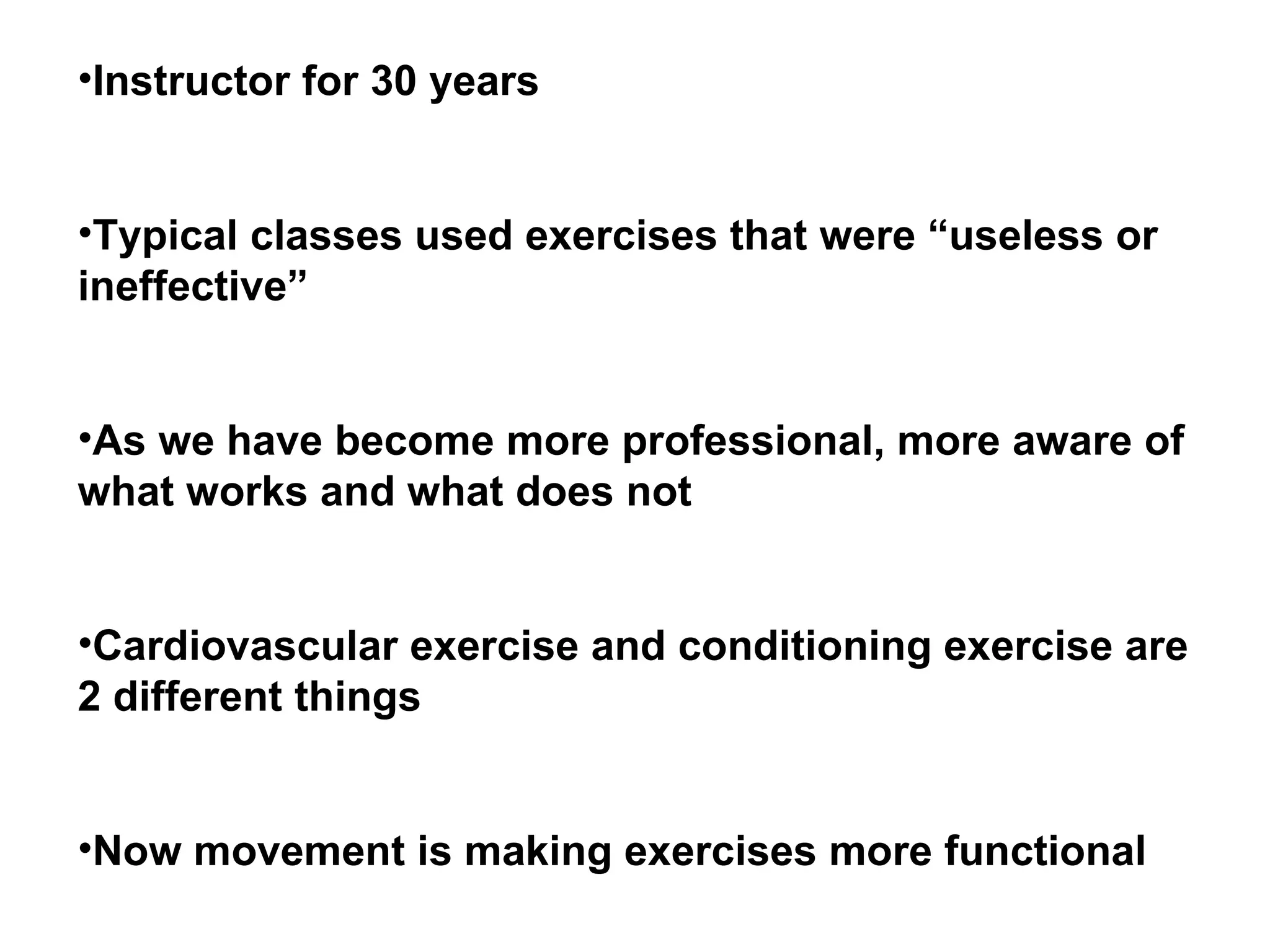 •Instructor for 30 years

•Typical classes used exercises that were “useless or ineffective”

•As we have become more professional, more aware of what works and what does not

•Cardiovascular exercise and conditioning exercise are 2 different things

•Now movement is making exercises more functional